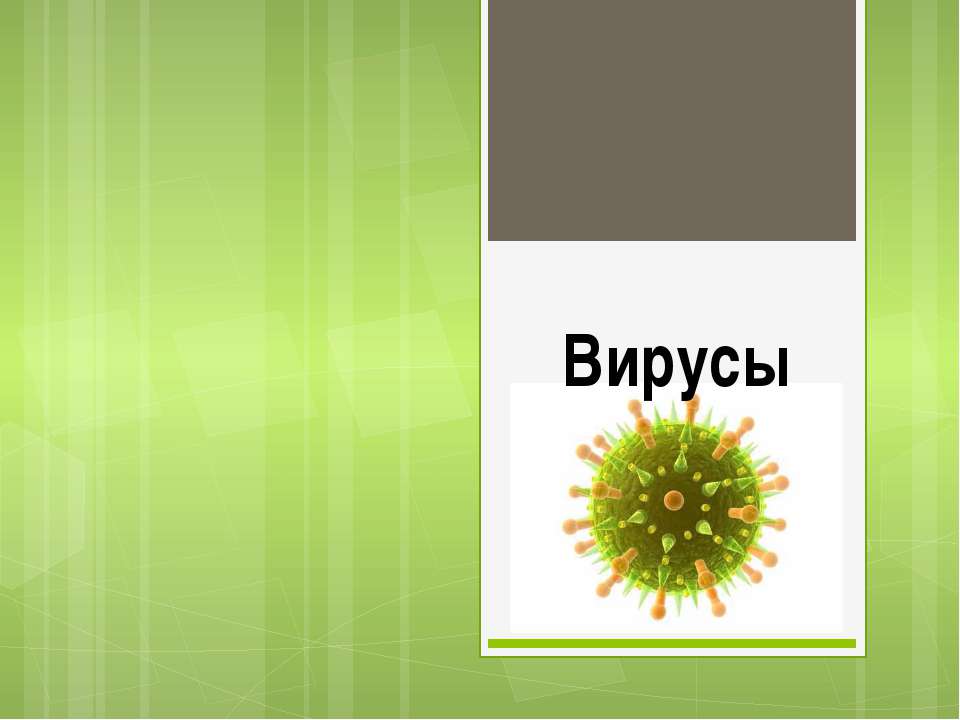 Вирусы